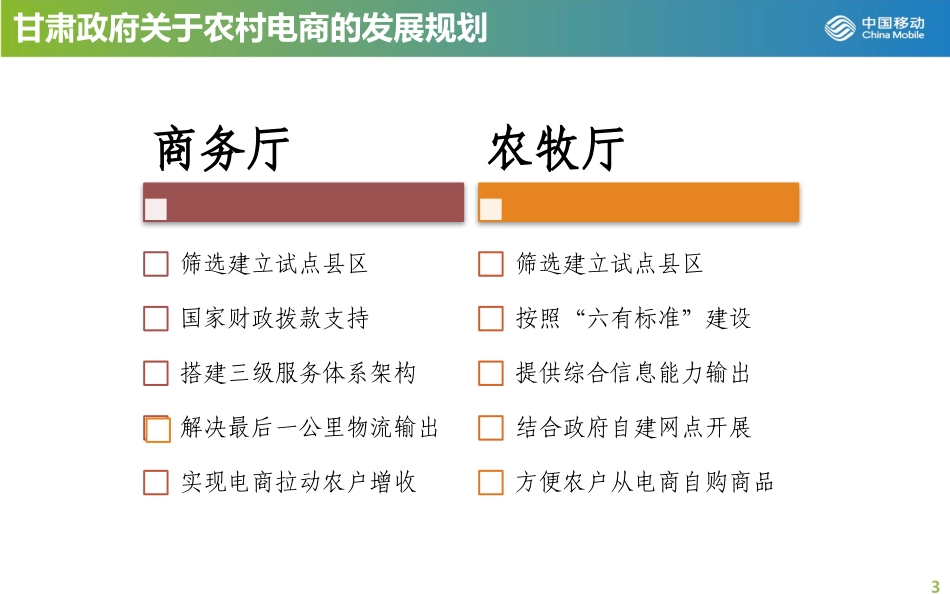 甘肃政府关于农村电商的发展规划

中国移动
China Mobile

商务厅

筛选建立试点县区

国家财政拨款支持

搭建三级服务体系架构

解决最后一公里物流输出

实现电商拉动农户增收

农牧厅

筛选建立试点县区

按照“六有标准”建设

提供综合信息能力输出

结合政府自建网点开展

方便农户从电商自购商品

3